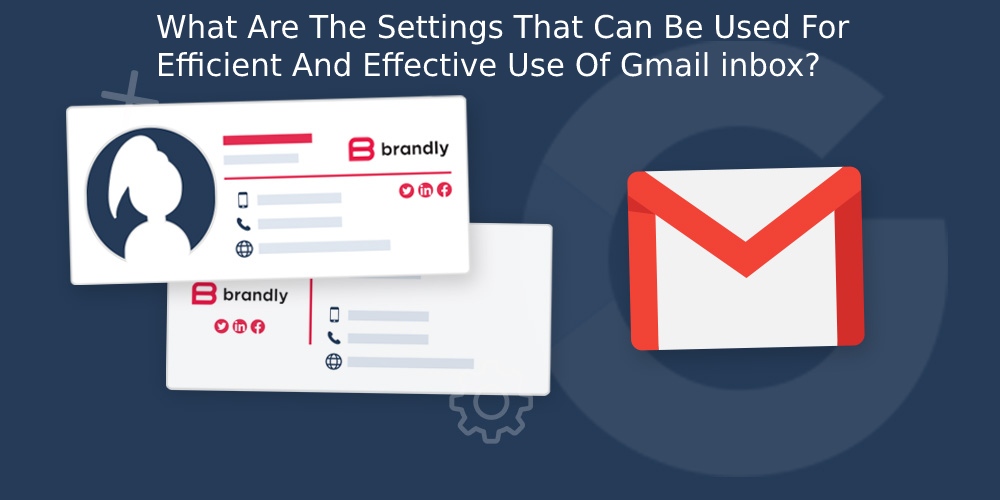 What Are The Settings That Can Be Used For Efficient And Effective Use Of Gmail inbox?

brandly

brandly